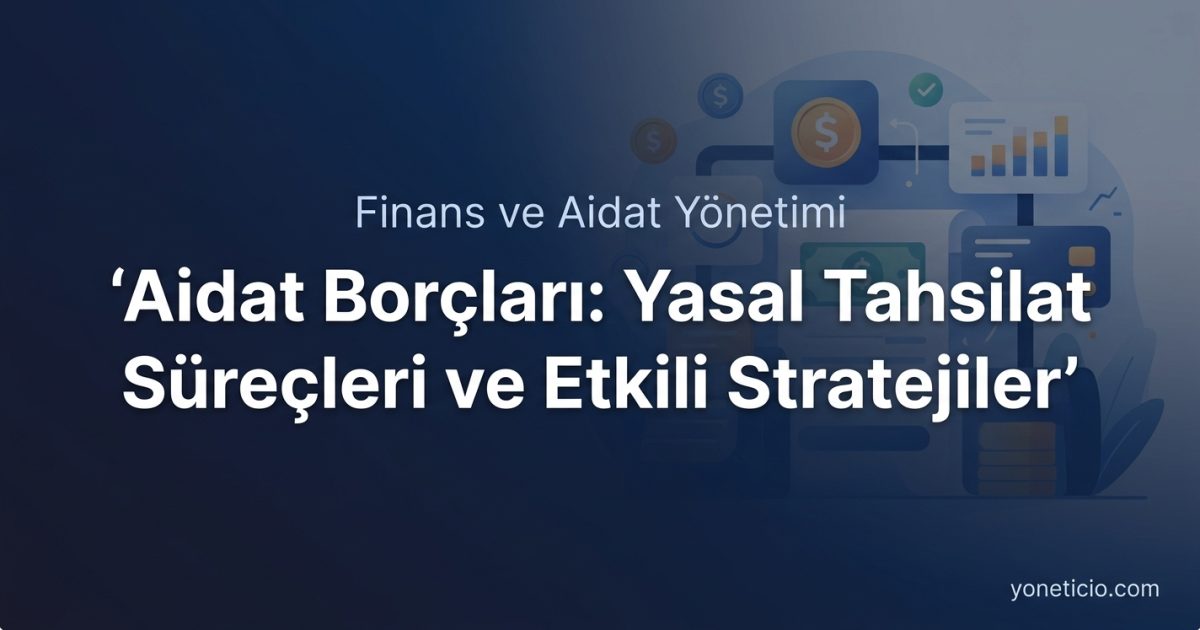 Finans ve Aidat Yönetimi

‘Aidat Borçları: Yasal Tahsilat Süreçleri ve Etkili Stratejiler’

yoneticio.com